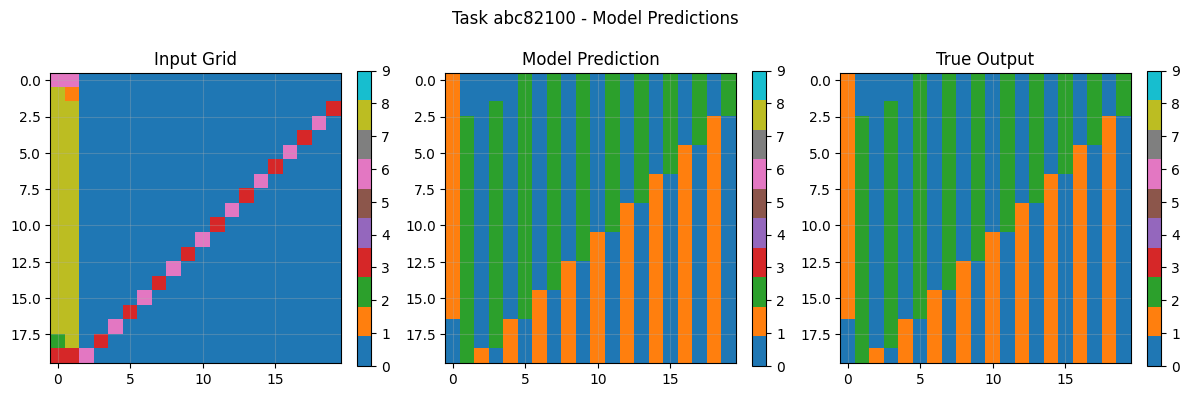 Task abc82100 - Model Predictions

Input Grid

0.0
2.5
5.0
7.5
10.0
12.5
15.0
17.5

0 5 10 15

0 1 2 3 4 5 6 7 8 9

Model Prediction

0.0
2.5
5.0
7.5
10.0
12.5
15.0
17.5

0 5 10 15

0 1 2 3 4 5 6 7 8 9

True Output

0.0
2.5
5.0
7.5
10.0
12.5
15.0
17.5

0 5 10 15

0 1 2 3 4 5 6 7 8 9